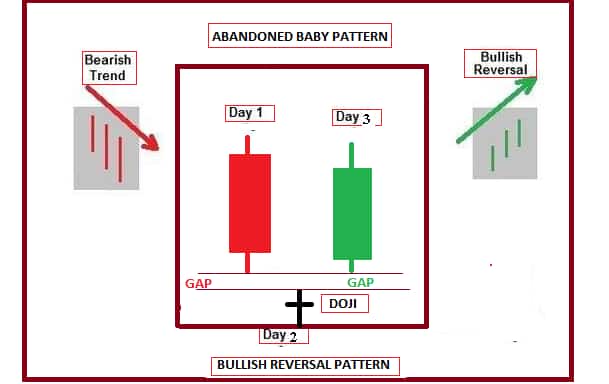 ABANDONED BABY PATTERN

Bearish Trend

Bullish Reversal

Day 1

Day 3

GAP

GAP

DOJI

Day 2

BULLISH REVERSAL PATTERN